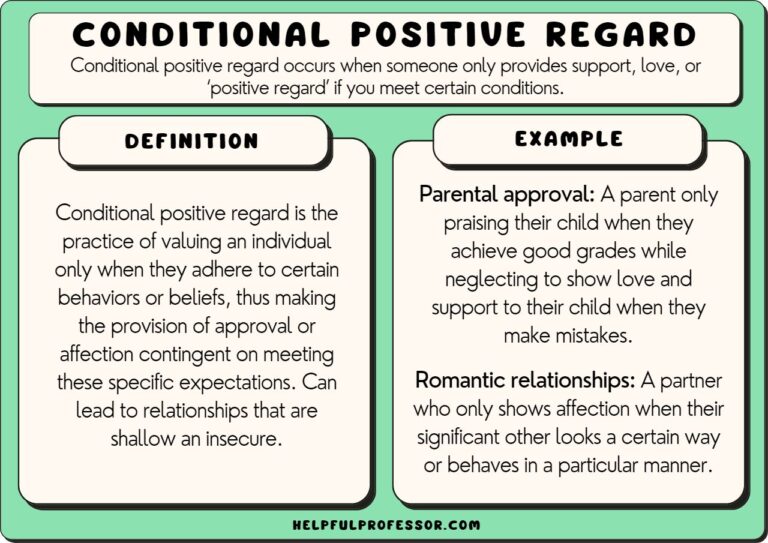 CONDITIONAL POSITIVE REGARD

Conditional positive regard occurs when someone only provides support, love, or 'positive regard' if you meet certain conditions.

DEFINITION

Conditional positive regard is the practice of valuing an individual only when they adhere to certain behaviors or beliefs, thus making the provision of approval or affection contingent on meeting these specific expectations. Can lead to relationships that are shallow an insecure.

EXAMPLE

Parental approval: A parent only praising their child when they achieve good grades while neglecting to show love and support to their child when they make mistakes.

Romantic relationships: A partner who only shows affection when their significant other looks a certain way or behaves in a particular manner.

HELPFULPROFESSOR.COM